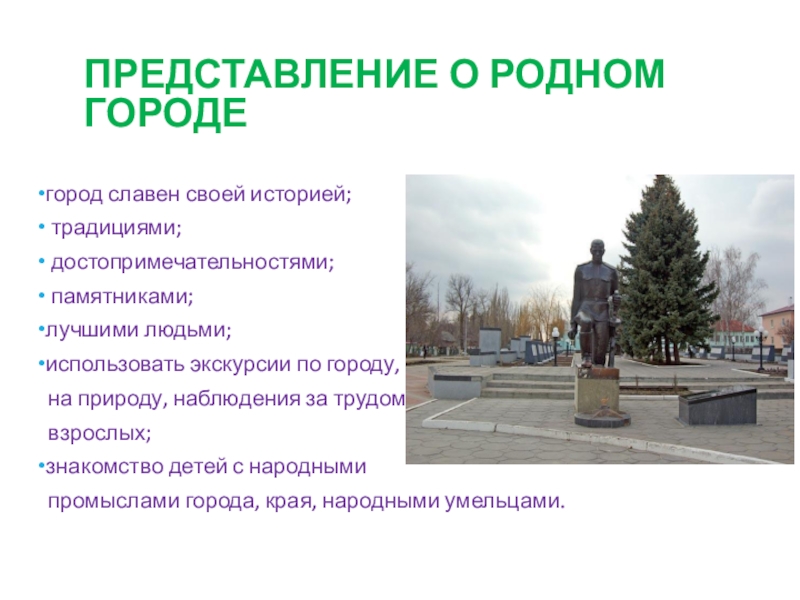 ПРЕДСТАВЛЕНИЕ О РОДНОМ ГОРОДЕ

•город славен своей историей;
• традициями;
• достопримечательностями;
• памятниками;
•лучшими людьми;
•использовать экскурсии по городу, на природу, наблюдения за трудом взрослых;
•знакомство детей с народными промыслами города, края, народными умельцами.